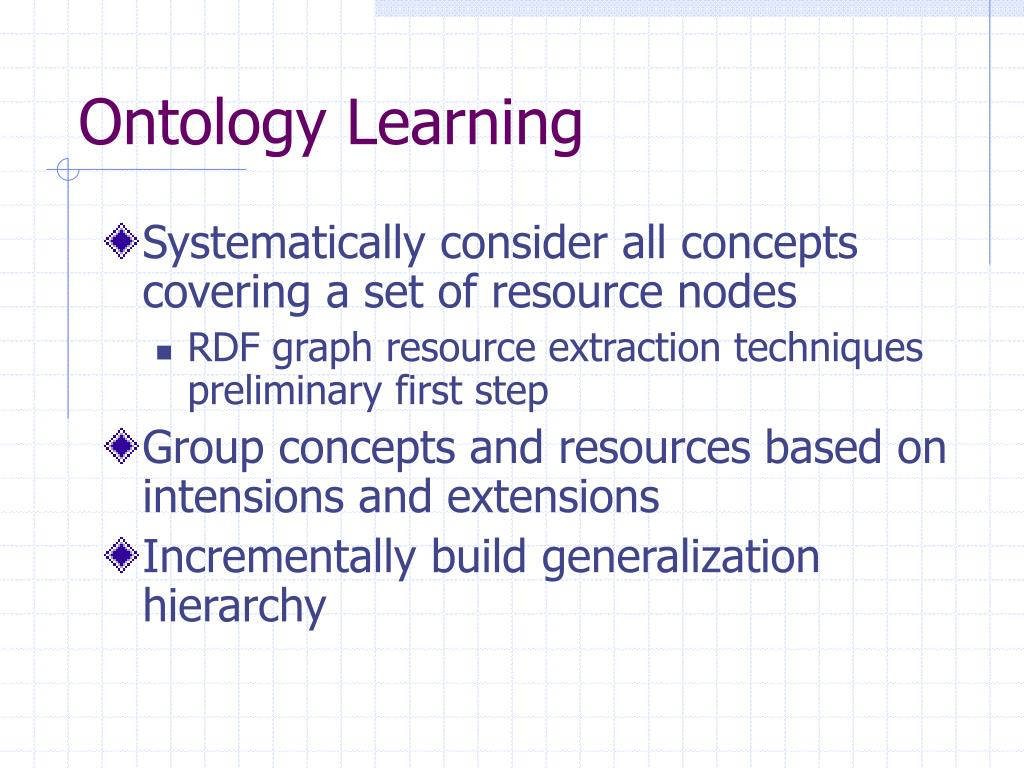 Ontology Learning

Systematically consider all concepts covering a set of resource nodes

RDF graph resource extraction techniques preliminary first step

Group concepts and resources based on intensions and extensions

Incrementally build generalization hierarchy